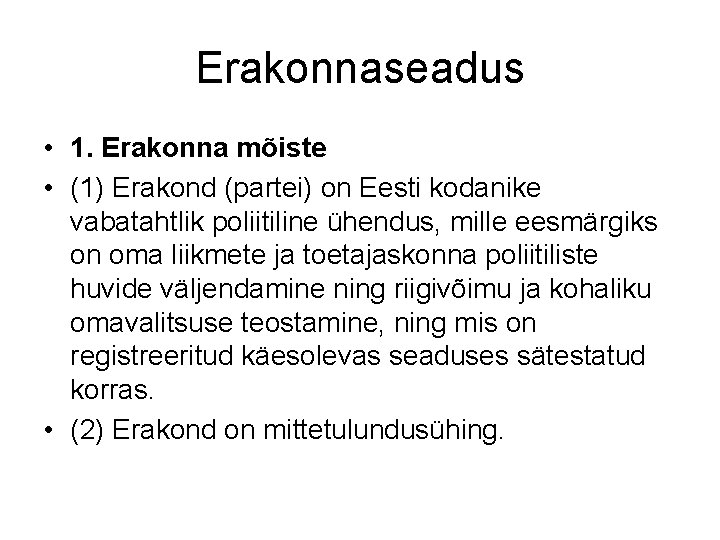 Erakonnaseadus

• 1. Erakonna mõiste

• (1) Erakond (partei) on Eesti kodanike vabatahtlik poliitiline ühendus, mille eesmärgiks on oma liikmete ja toetajaskonna poliitiliste huvide väljendamine ning riigivõimu ja kohaliku omavalitsuse teostamine, ning mis on registreeritud käesolevas seaduses sätestatud korras.

• (2) Erakond on mittetulundusühing.